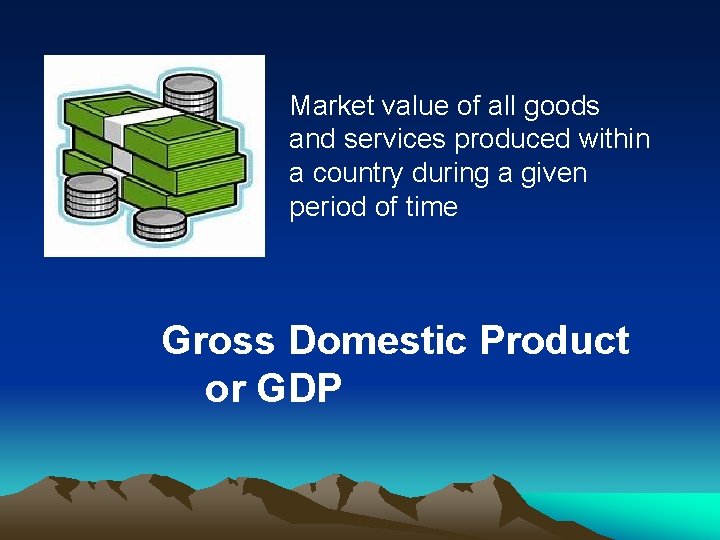 Market value of all goods and services produced within a country during a given period of time

Gross Domestic Product or GDP